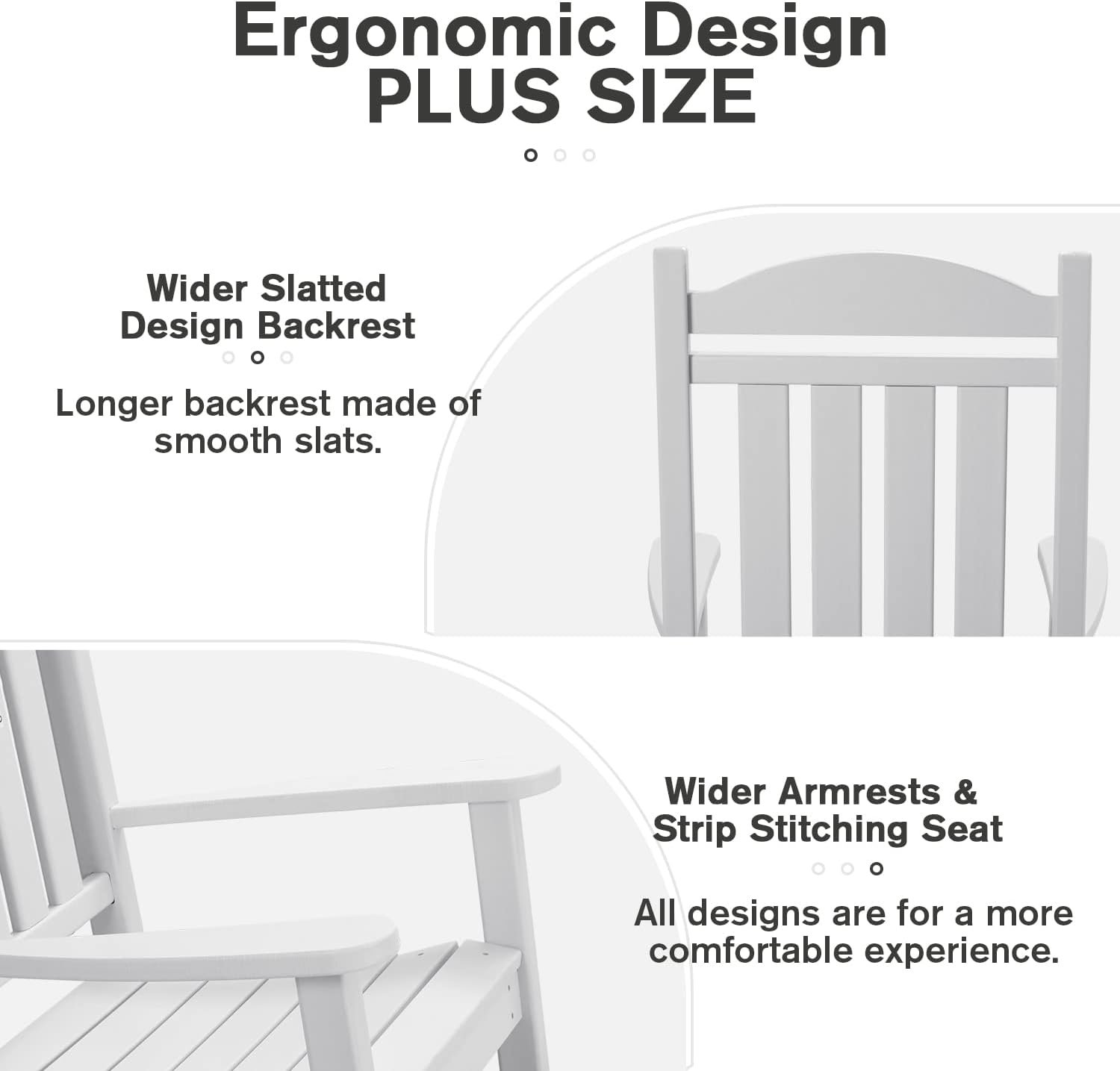 Ergonomic Design
PLUS SIZE

Wider Slatted
Design Backrest

Longer backrest made of smooth slats.

Wider Armrests &
Strip Stitching Seat

All designs are for a more comfortable experience.